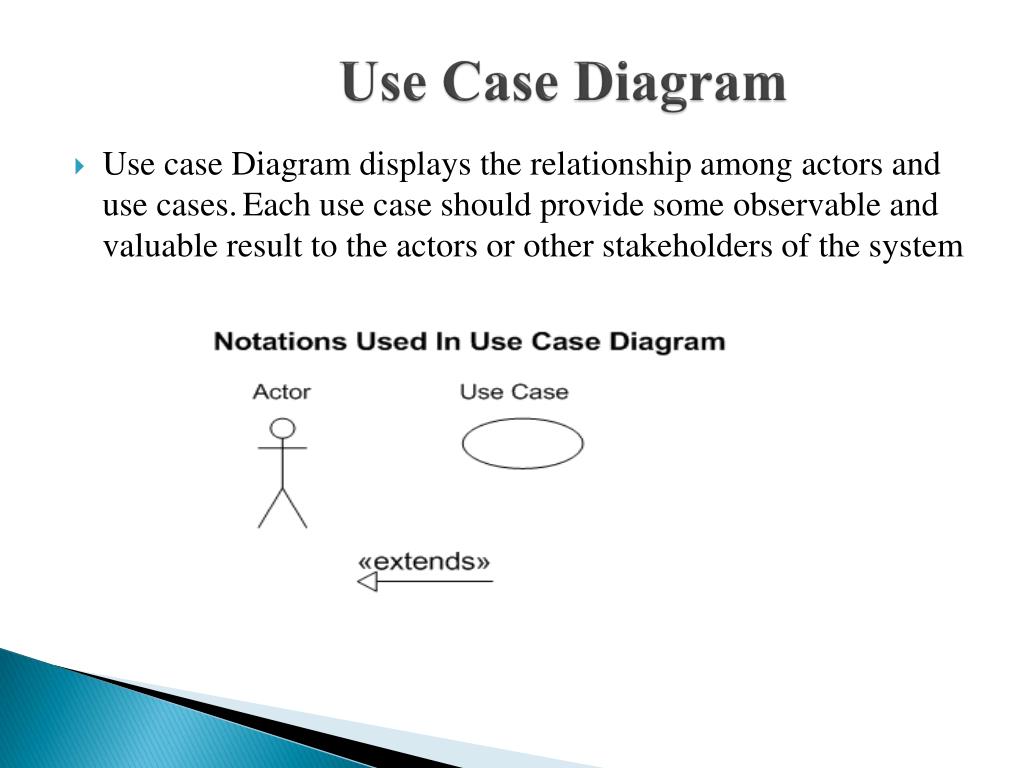 Use Case Diagram

Use case Diagram displays the relationship among actors and use cases. Each use case should provide some observable and valuable result to the actors or other stakeholders of the system

Notations Used In Use Case Diagram

Actor

Use Case

«extends»